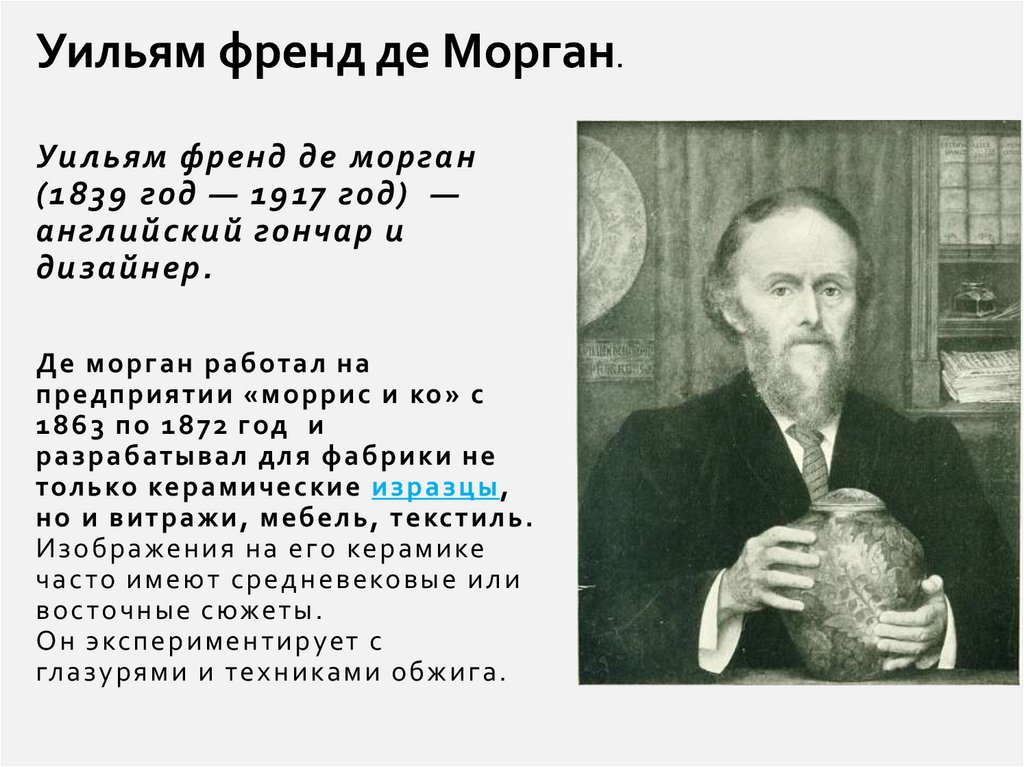 Уильям френд де Морган.

Уильям френд де морган (1839 год — 1917 год) — английский гончар и дизайнер.

Де морган работал на предприятии «моррис и ко» с 1863 по 1872 год и разрабатывал для фабрики не только керамические изразцы, но и витражи, мебель, текстиль. Изображения на его керамике часто имеют средневековые или восточные сюжеты.
Он экспериментирует с глазурями и техниками обжига.